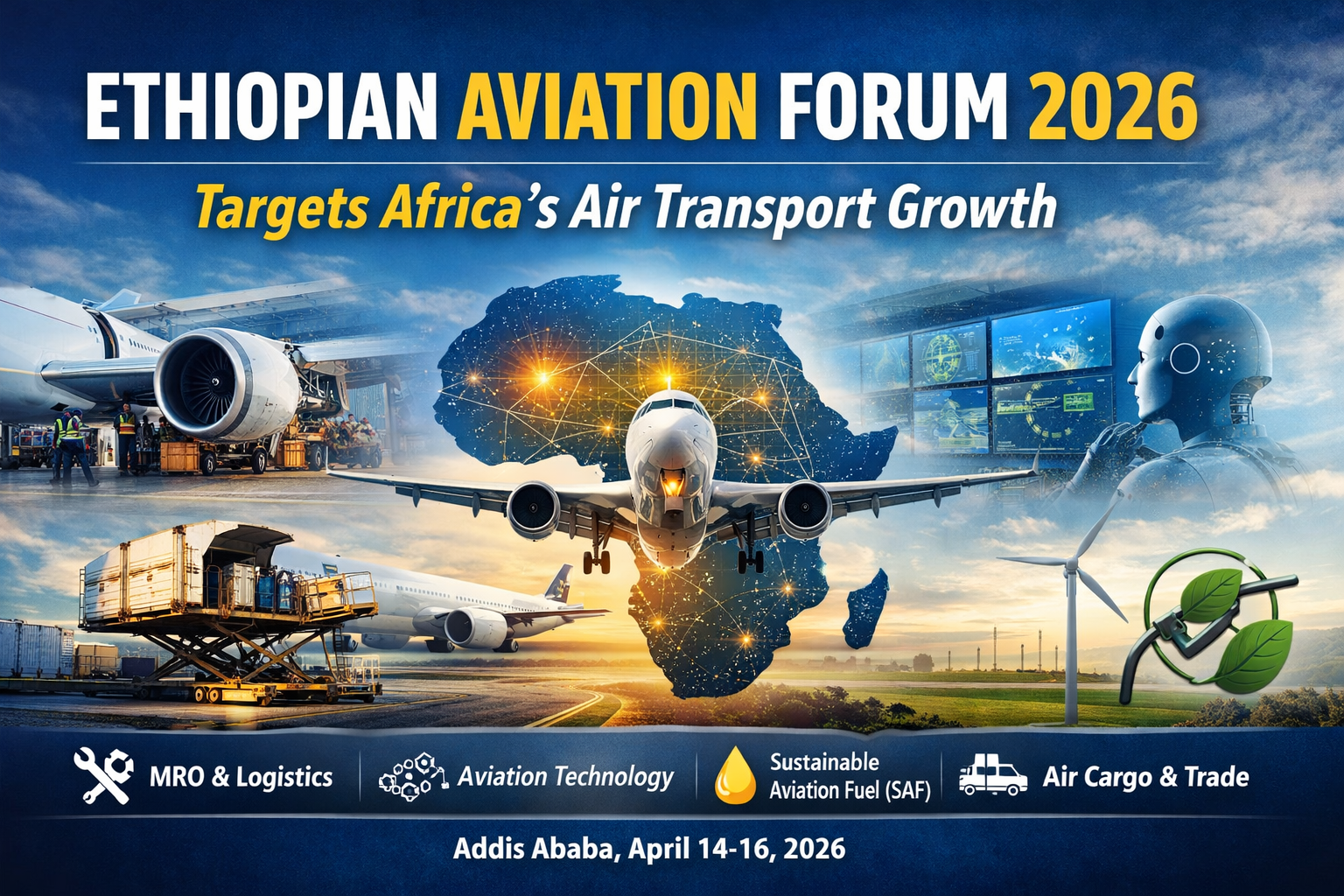 ETHIOPIAN AVIATION FORUM 2026

Targets Africa's Air Transport Growth

MRO & Logistics

Aviation Technology

Sustainable Aviation Fuel (SAF)

Air Cargo & Trade

Addis Ababa, April 14-16, 2026